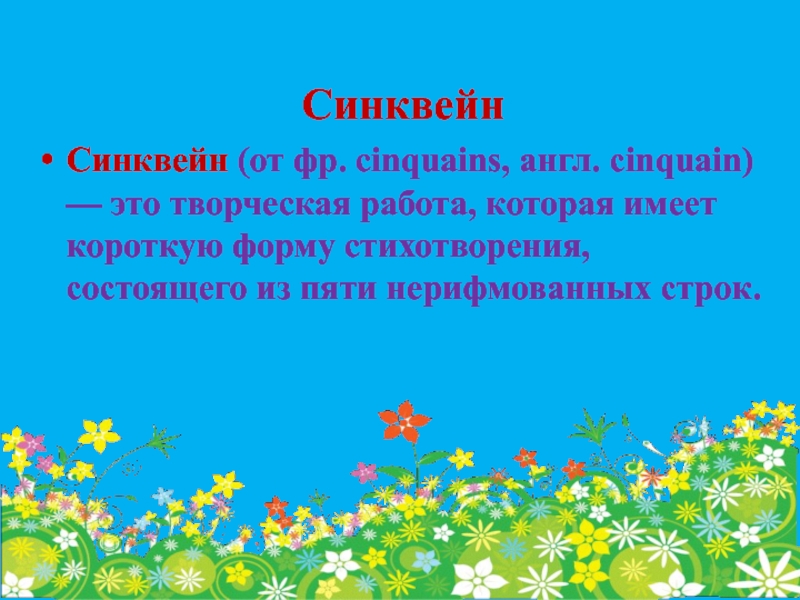 Синквейн

• Синквейн (от фр. cinquains, англ. cinquain) — это творческая работа, которая имеет короткую форму стихотворения, состоящего из пяти нерифмованных строк.